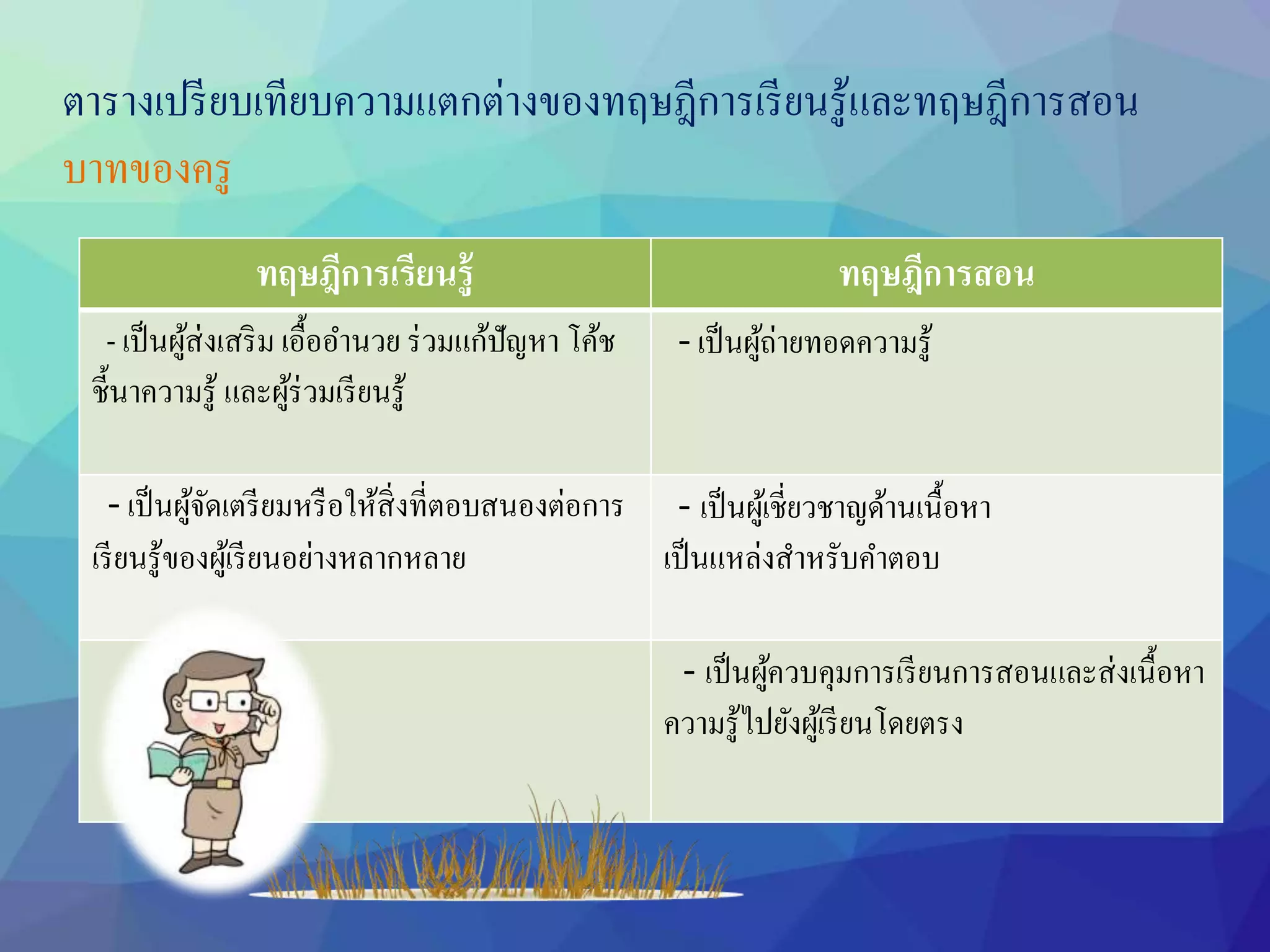 ตารางเปรียบเทียบความแตกต่างของทฤษฎีการเรียนรู้และทฤษฎีการสอน

บาทของครู

| ทฤษฎีการเรียนรู้ | ทฤษฎีการสอน |
|---|---|
| - เป็นผู้ส่งเสริม เอื้ออำนวย ร่วมแก้ปัญหา โค้ช ชี้นาความรู้ และผู้ร่วมเรียนรู้ | - เป็นผู้ถ่ายทอดความรู้ |
| - เป็นผู้จัดเตรียมหรือให้สิ่งที่ตอบสนองต่อการเรียนรู้ของผู้เรียนอย่างหลากหลาย | - เป็นผู้เชี่ยวชาญด้านเนื้อหา เป็นแหล่งสำหรับคำตอบ |
| | - เป็นผู้ควบคุมการเรียนการสอนและส่งเนื้อหาความรู้ไปยังผู้เรียนโดยตรง |